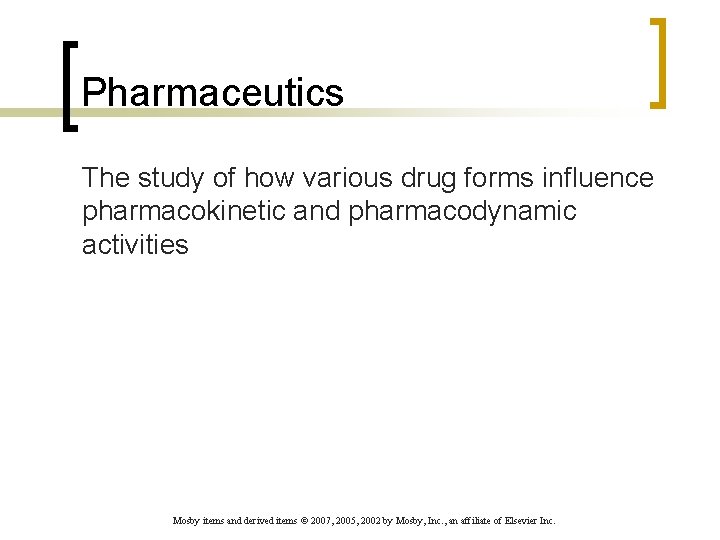 Pharmaceutics

The study of how various drug forms influence pharmacokinetic and pharmacodynamic activities

Mosby items and derived items © 2007, 2005, 2002 by Mosby, Inc., an affiliate of Elsevier Inc.